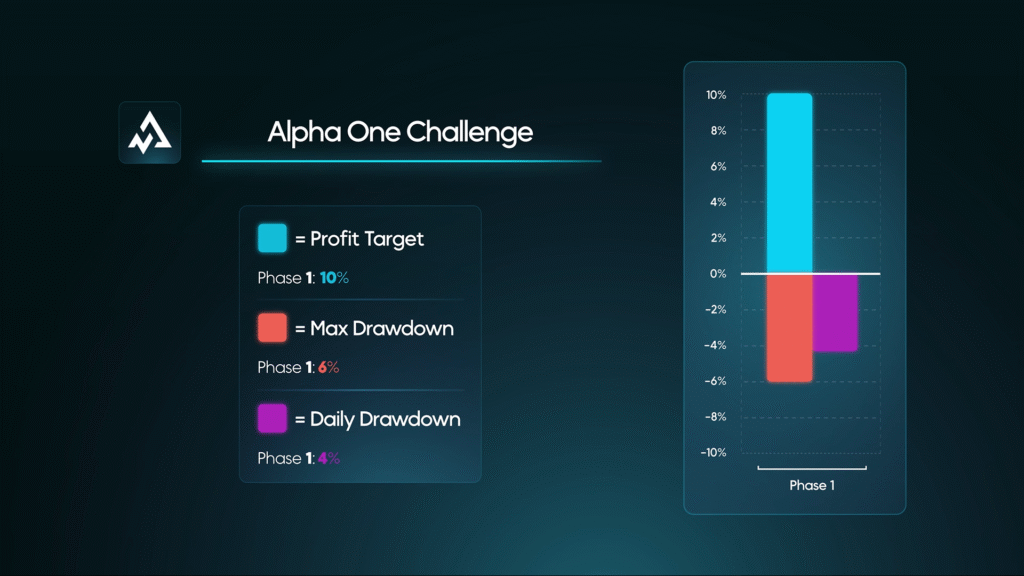 Alpha One Challenge

= Profit Target

Phase 1: 10%

= Max Drawdown

Phase 1: 6%

= Daily Drawdown

Phase 1: 4%

10%
8%
6%
4%
2%
0%
-2%
-4%
-6%
-8%
-10%

Phase 1